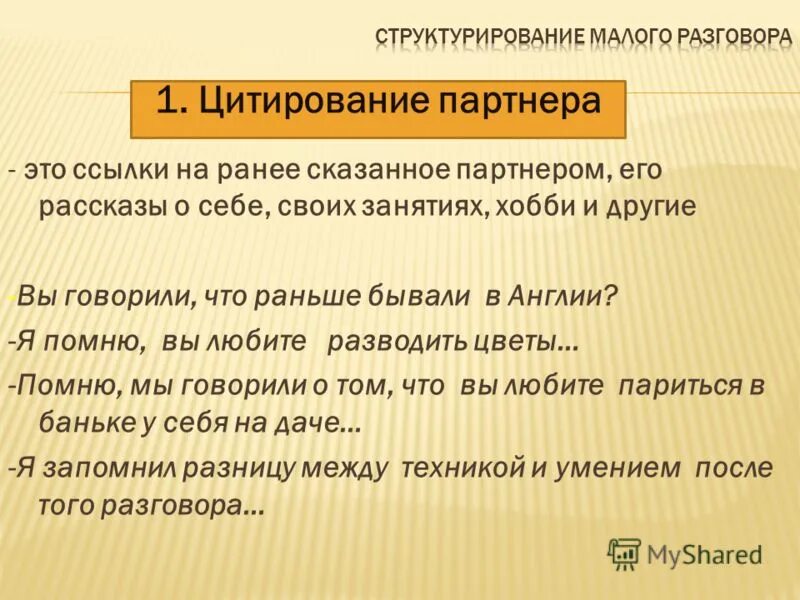 СТРУКТУРИРОВАНИЕ МАЛОГО РАЗГОВОРА

1. Цитирование партнера

- это ссылки на ранее сказанное партнером, его рассказы о себе, своих занятиях, хобби и другие

-Вы говорили, что раньше бывали в Англии?

-Я помню, вы любите разводить цветы…

-Помню, мы говорили о том, что вы любите париться в баньке у себя на даче…

-Я запомнил разницу между техникой и умением после того разговора…

MyShared